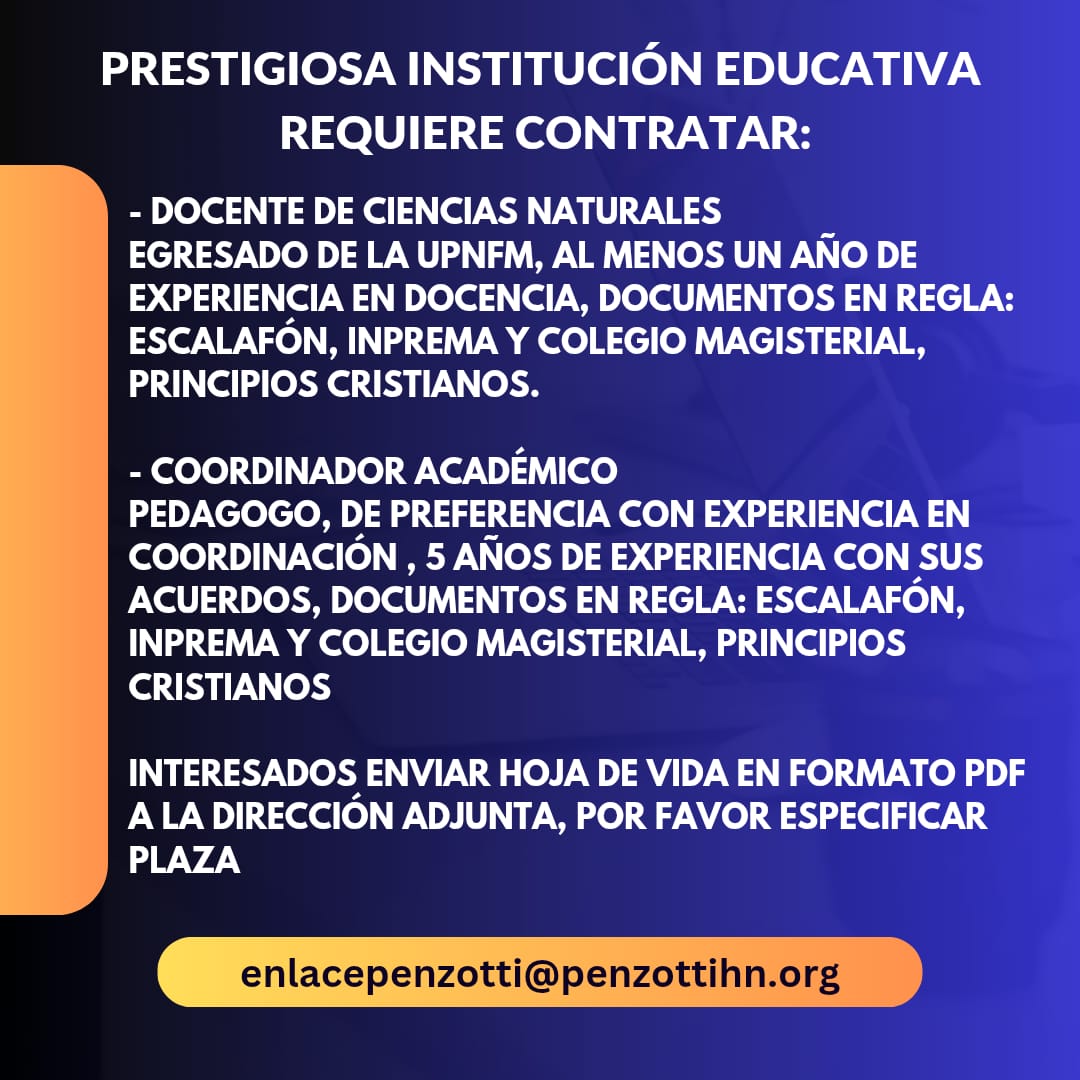 PRESTIGIOSA INSTITUCIÓN EDUCATIVA REQUIERE CONTRATAR:

- DOCENTE DE CIENCIAS NATURALES
EGRESADO DE LA UPNFM, AL MENOS UN AÑO DE EXPERIENCIA EN DOCENCIA, DOCUMENTOS EN REGLA: ESCALAFÓN, INPREMA Y COLEGIO MAGISTERIAL, PRINCIPIOS CRISTIANOS.

- COORDINADOR ACADÉMICO
PEDAGOGO, DE PREFERENCIA CON EXPERIENCIA EN COORDINACIÓN , 5 AÑOS DE EXPERIENCIA CON SUS ACUERDOS, DOCUMENTOS EN REGLA: ESCALAFÓN, INPREMA Y COLEGIO MAGISTERIAL, PRINCIPIOS CRISTIANOS

INTERESADOS ENVIAR HOJA DE VIDA EN FORMATO PDF A LA DIRECCIÓN ADJUNTA, POR FAVOR ESPECIFICAR PLAZA

enlacepenzotti@penzottihn.org